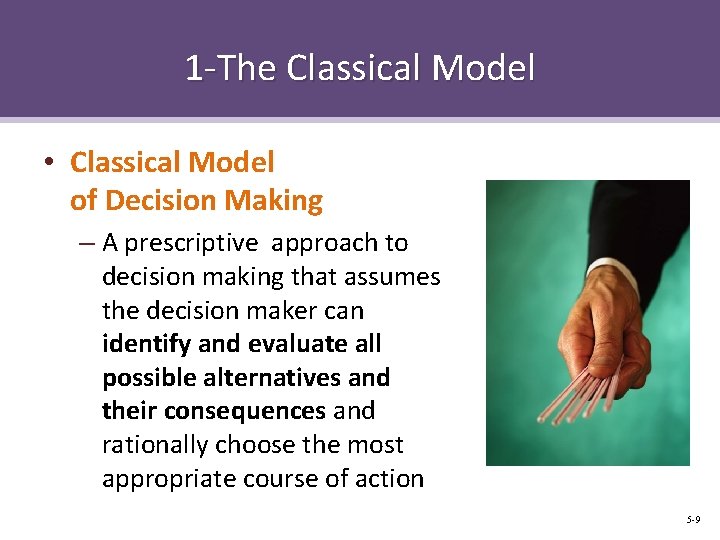 1-The Classical Model

• Classical Model of Decision Making

– A prescriptive approach to decision making that assumes the decision maker can identify and evaluate all possible alternatives and their consequences and rationally choose the most appropriate course of action

5-9